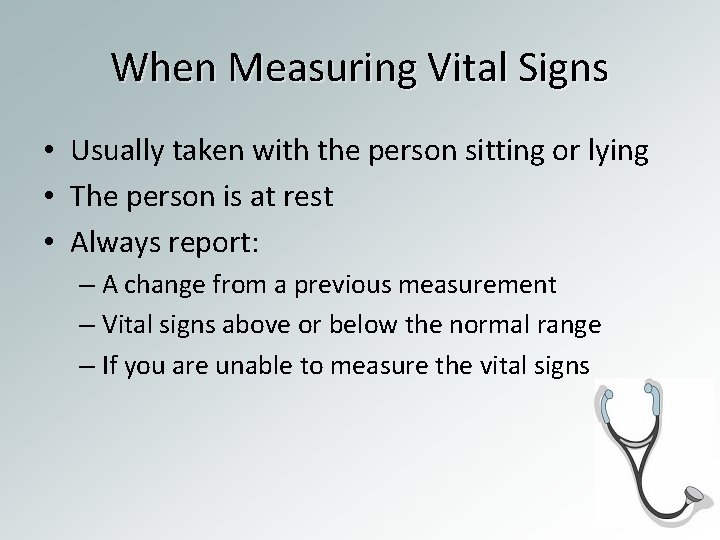 When Measuring Vital Signs

• Usually taken with the person sitting or lying
• The person is at rest
• Always report:
– A change from a previous measurement
– Vital signs above or below the normal range
– If you are unable to measure the vital signs